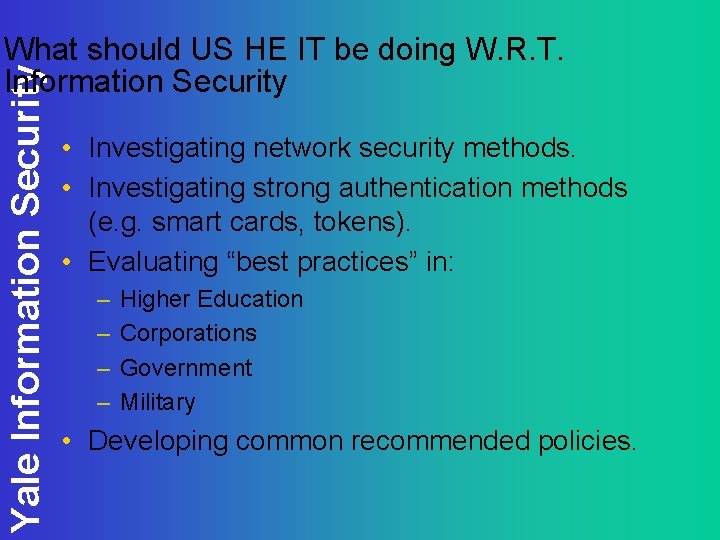 Yale Information Security

What should US HE IT be doing W.R.T. Information Security

• Investigating network security methods.
• Investigating strong authentication methods (e.g. smart cards, tokens).
• Evaluating “best practices” in:
– Higher Education
– Corporations
– Government
– Military
• Developing common recommended policies.